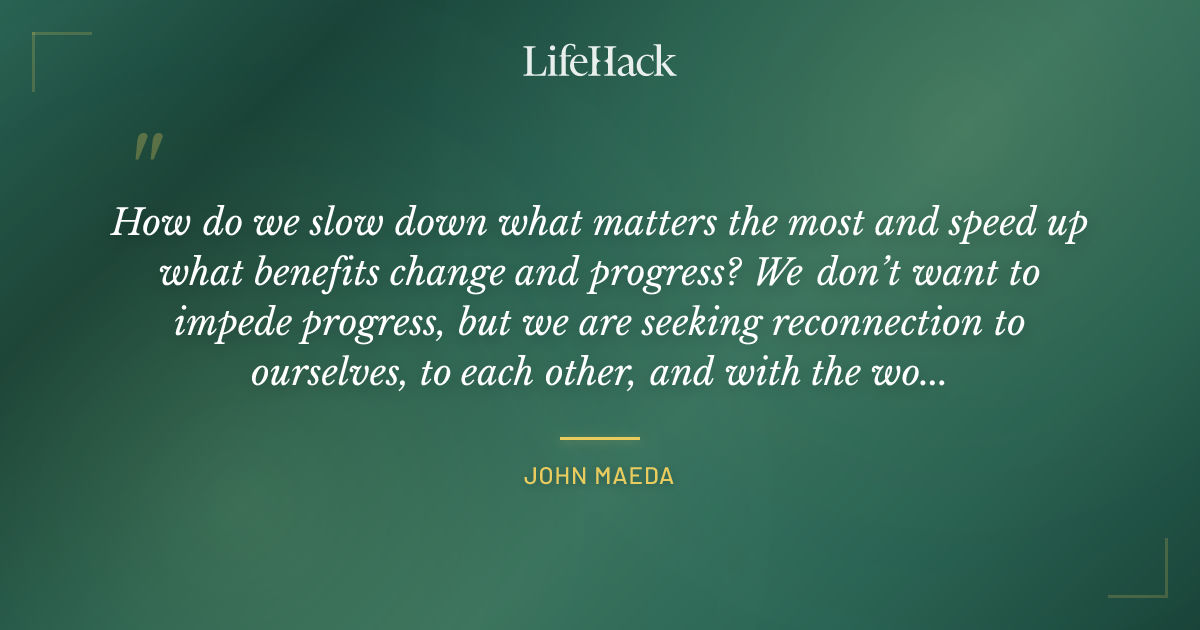 LifeHack

"

How do we slow down what matters the most and speed up what benefits change and progress? We don't want to impede progress, but we are seeking reconnection to ourselves, to each other, and with the wo...

JOHN MAEDA